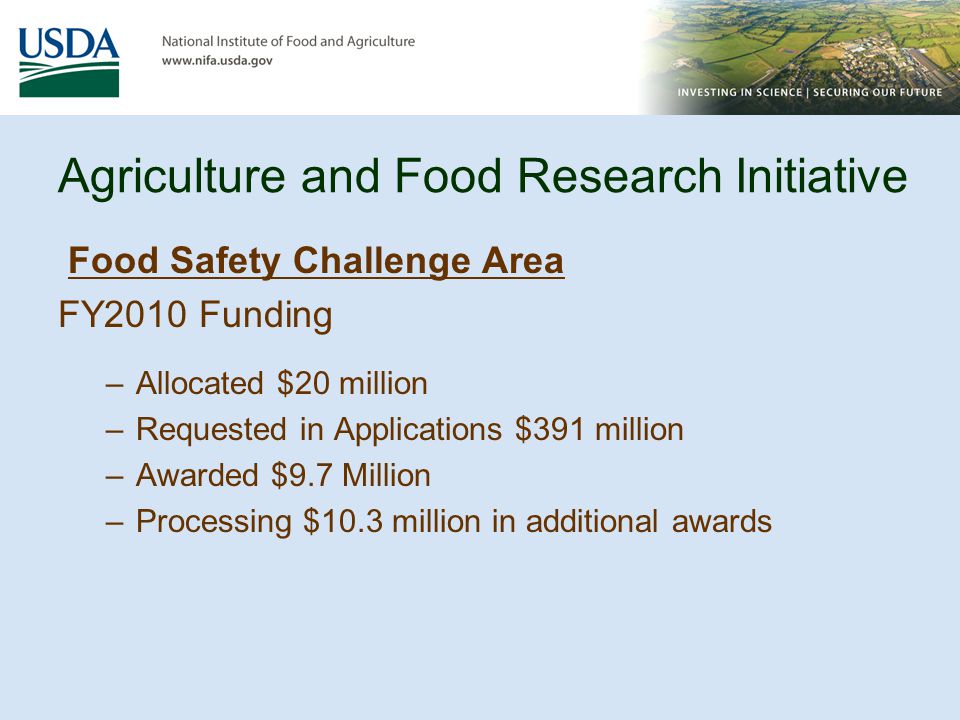 USDA

National Institute of Food and Agriculture
www.nifa.usda.gov

INVESTING IN SCIENCE | SECURING OUR FUTURE

Agriculture and Food Research Initiative

Food Safety Challenge Area

FY2010 Funding

– Allocated \$20 million
– Requested in Applications \$391 million
– Awarded \$9.7 Million
– Processing \$10.3 million in additional awards